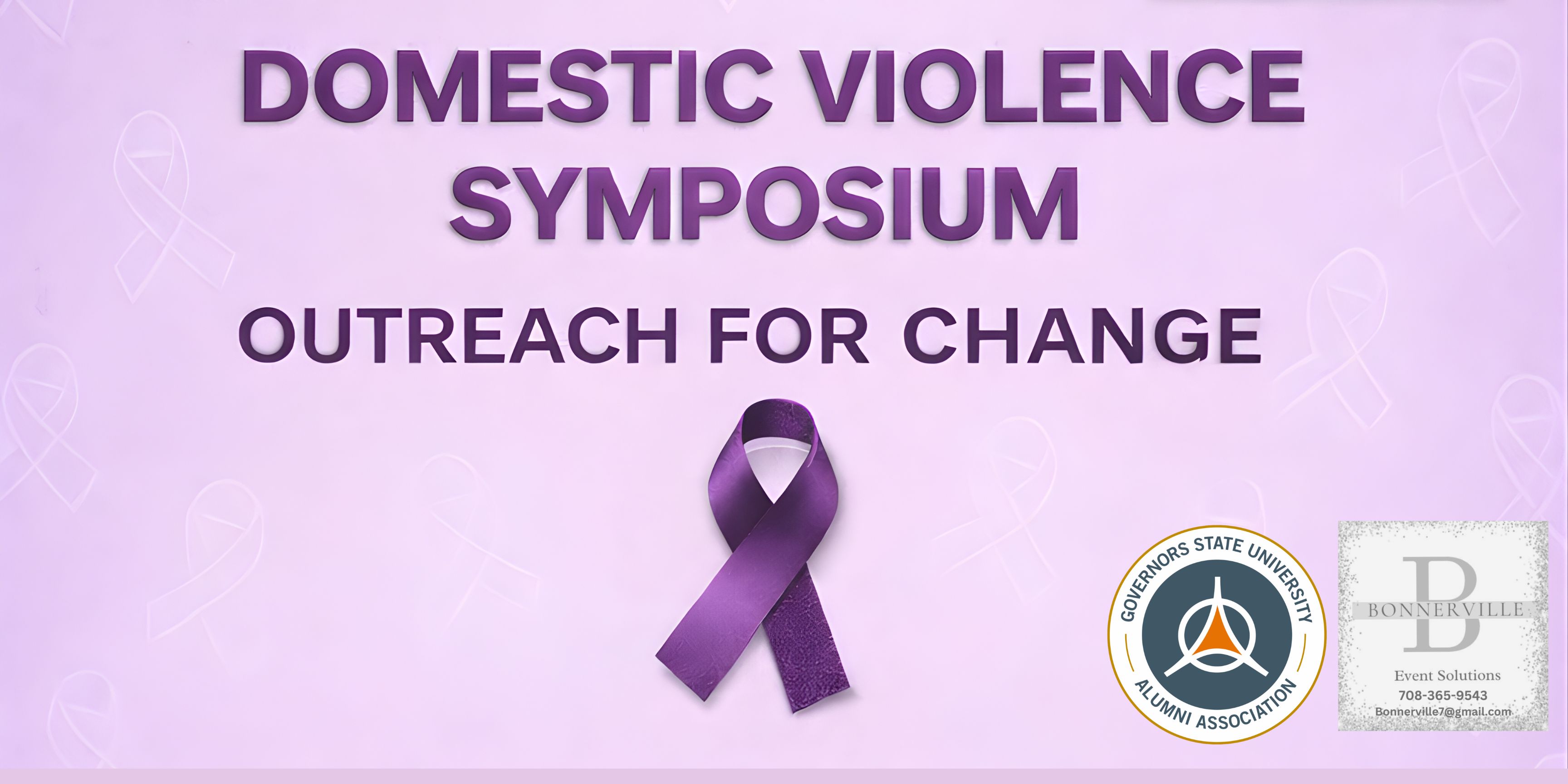 DOMESTIC VIOLENCE SYMPOSIUM

OUTREACH FOR CHANGE

GOVERNORS STATE UNIVERSITY
ALUMNI ASSOCIATION

B
BONNERVILLE
Event Solutions
708-365-9543
Bonnerville7@gmail.com